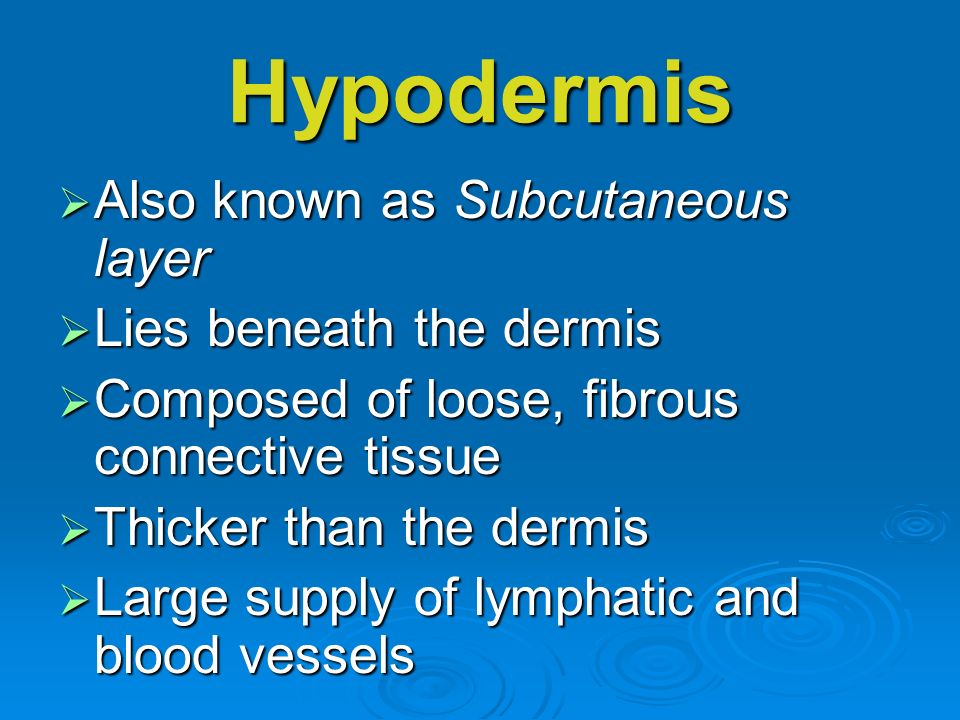 Hypodermis

➢ Also known as Subcutaneous layer
➢ Lies beneath the dermis
➢ Composed of loose, fibrous connective tissue
➢ Thicker than the dermis
➢ Large supply of lymphatic and blood vessels